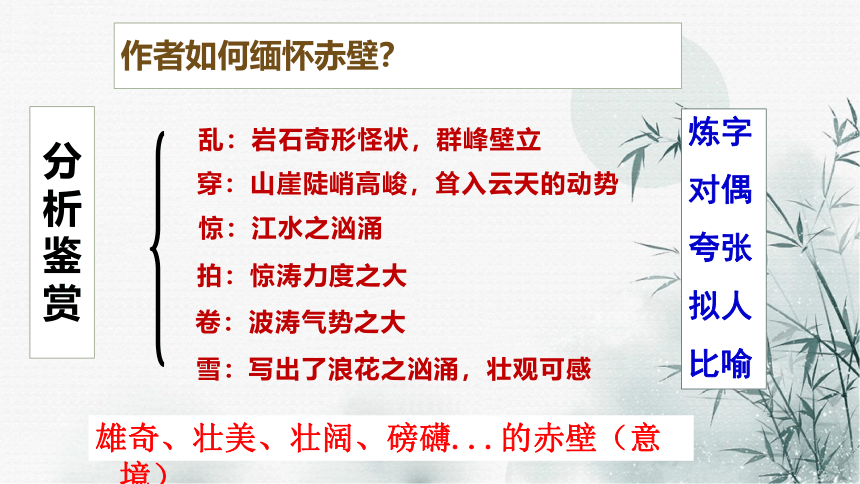 作者如何缅怀赤壁？

分析鉴赏

乱：岩石奇形怪状，群峰壁立

穿：山崖陡峭高峻，耸入云天的动势

惊：江水之汹涌

拍：惊涛力度之大

卷：波涛气势之大

雪：写出了浪花之汹涌，壮观可感

炼字
对偶
夸张
拟人
比喻

雄奇、壮美、壮阔、磅礴...的赤壁（意境）